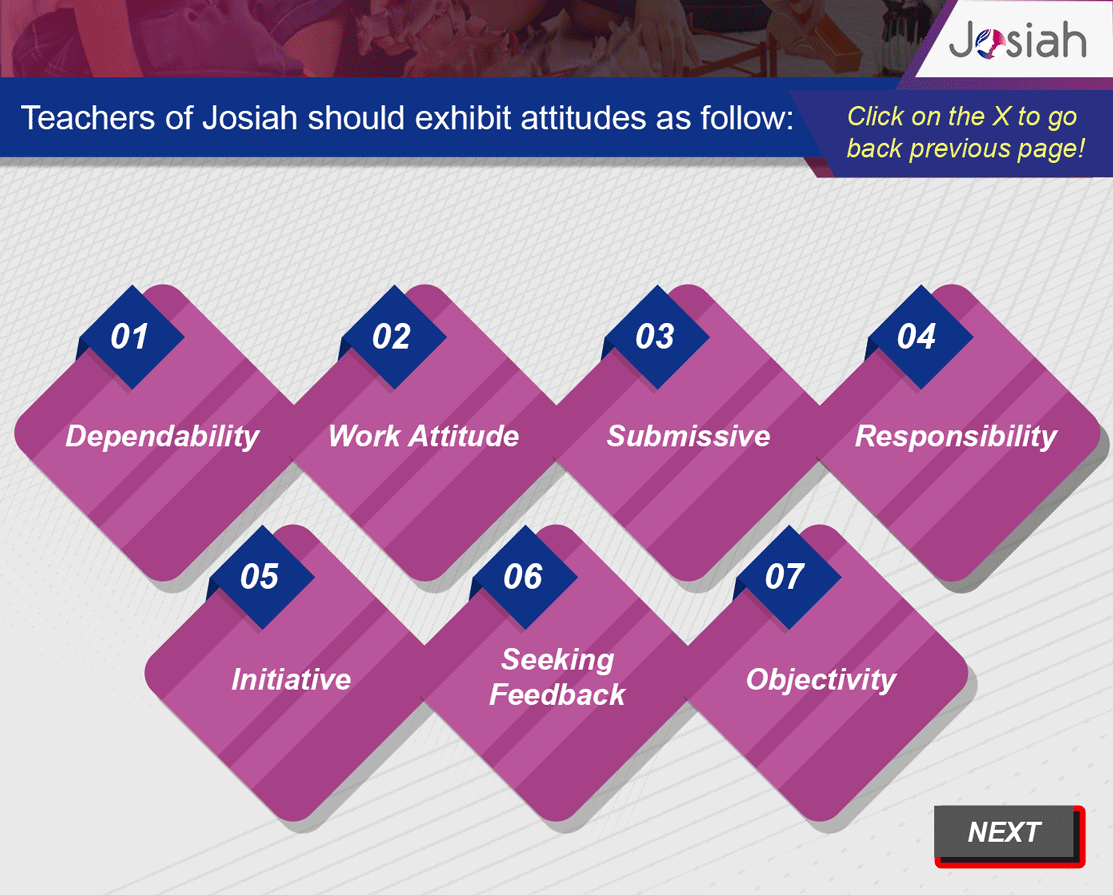 Josiah

Teachers of Josiah should exhibit attitudes as follow:

Click on the X to go back previous page!

01
Dependability

02
Work Attitude

03
Submissive

04
Responsibility

05
Initiative

06
Seeking Feedback

07
Objectivity

NEXT